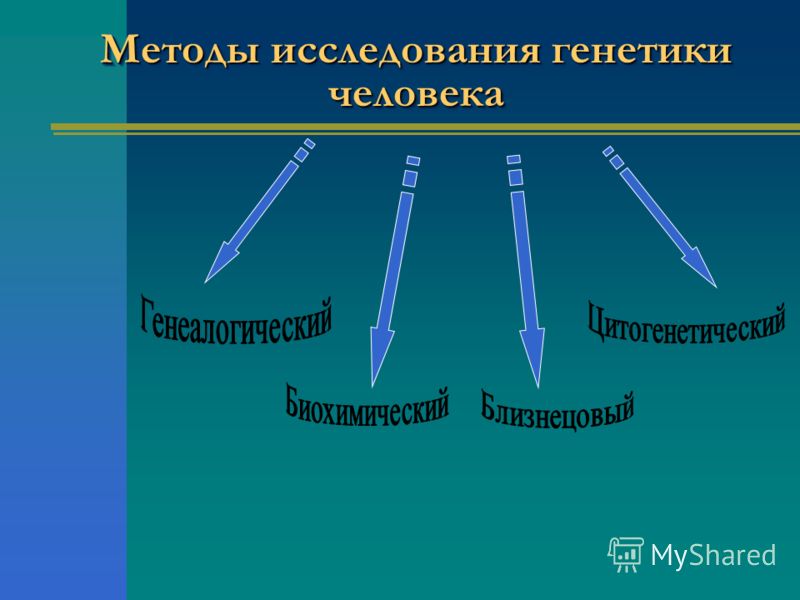 Методы исследования генетики человека

Генеалогический

Биохимический

Близнецовый

Цитогенетический

MyShared